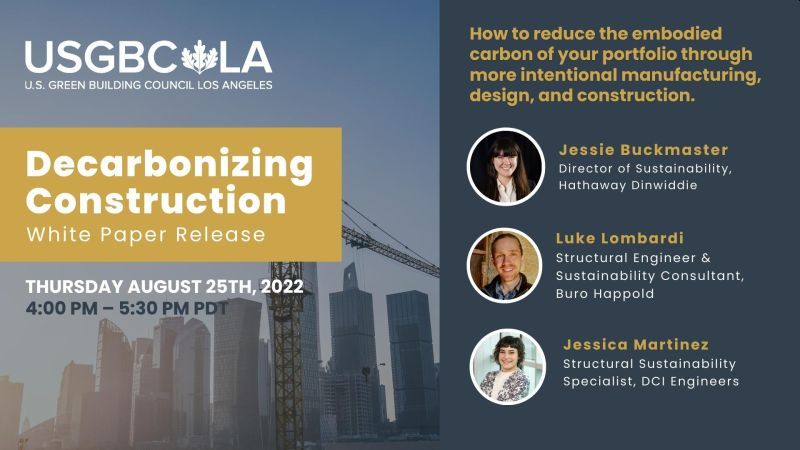 USGBC LA
U.S. GREEN BUILDING COUNCIL LOS ANGELES

Decarbonizing Construction
White Paper Release

THURSDAY AUGUST 25TH, 2022
4:00 PM – 5:30 PM PDT

How to reduce the embodied carbon of your portfolio through more intentional manufacturing, design, and construction.

Jessie Buckmaster
Director of Sustainability, Hathaway Dinwiddie

Luke Lombardi
Structural Engineer & Sustainability Consultant, Buro Happold

Jessica Martinez
Structural Sustainability Specialist, DCI Engineers